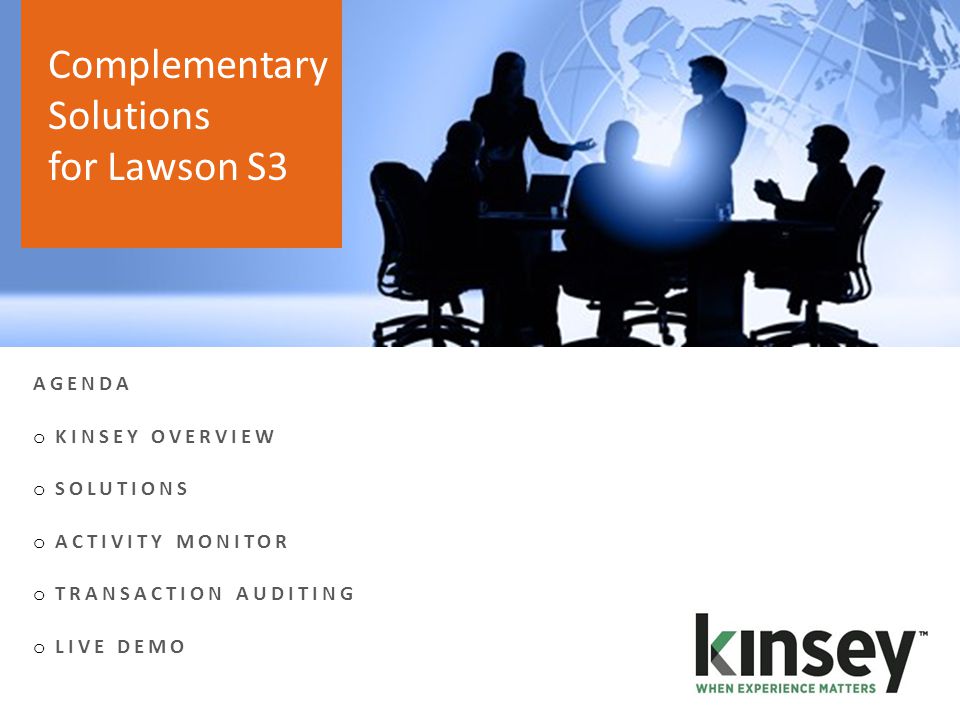 Complementary Solutions for Lawson S3

AGENDA

o KINSEY OVERVIEW

o SOLUTIONS

o ACTIVITY MONITOR

o TRANSACTION AUDITING

o LIVE DEMO

kinsey™
WHEN EXPERIENCE MATTERS